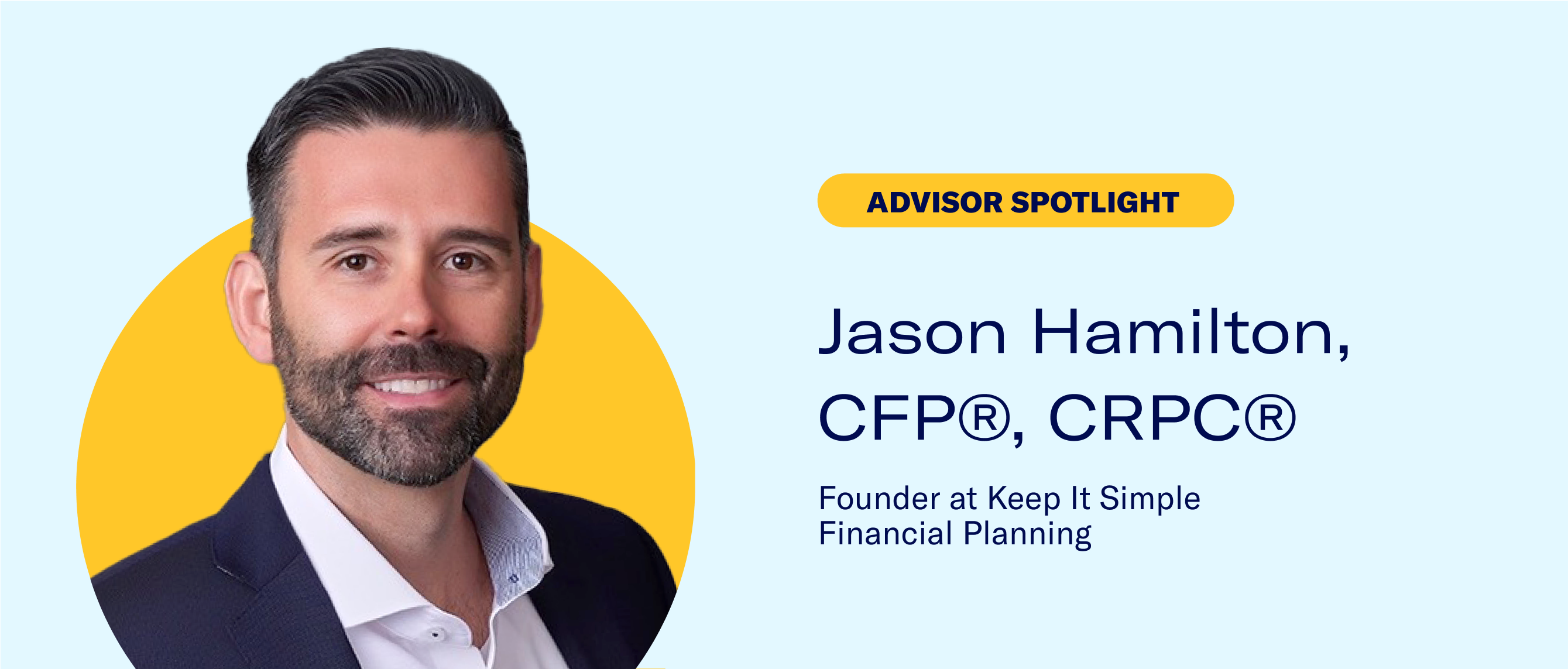 ADVISOR SPOTLIGHT

Jason Hamilton, CFP®, CRPC®

Founder at Keep It Simple Financial Planning